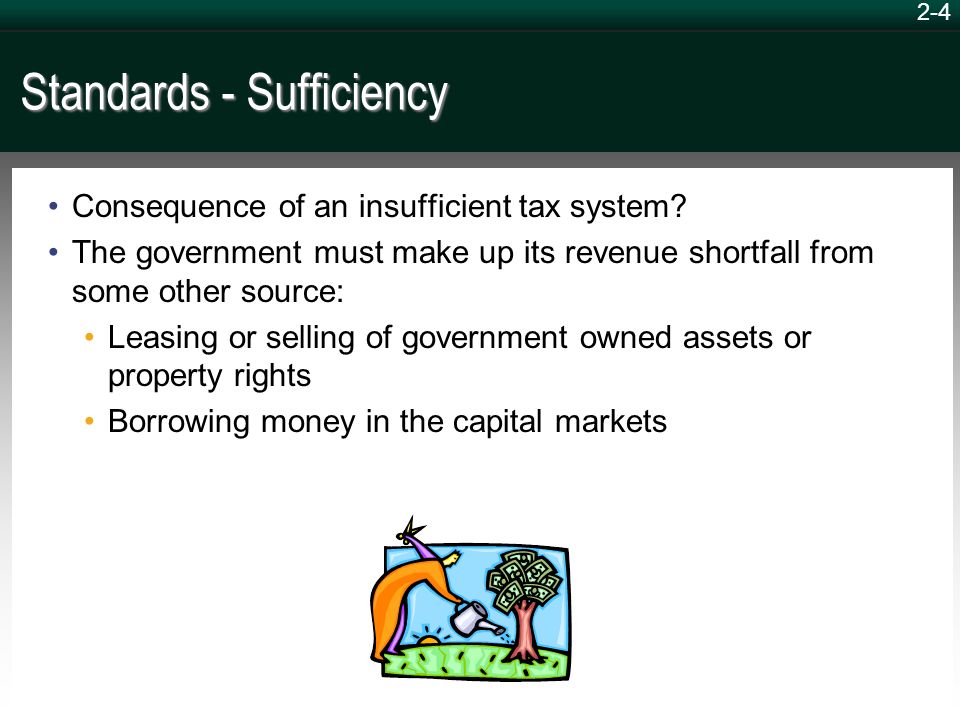 2-4

Standards - Sufficiency

• Consequence of an insufficient tax system?
• The government must make up its revenue shortfall from some other source:
  • Leasing or selling of government owned assets or property rights
  • Borrowing money in the capital markets